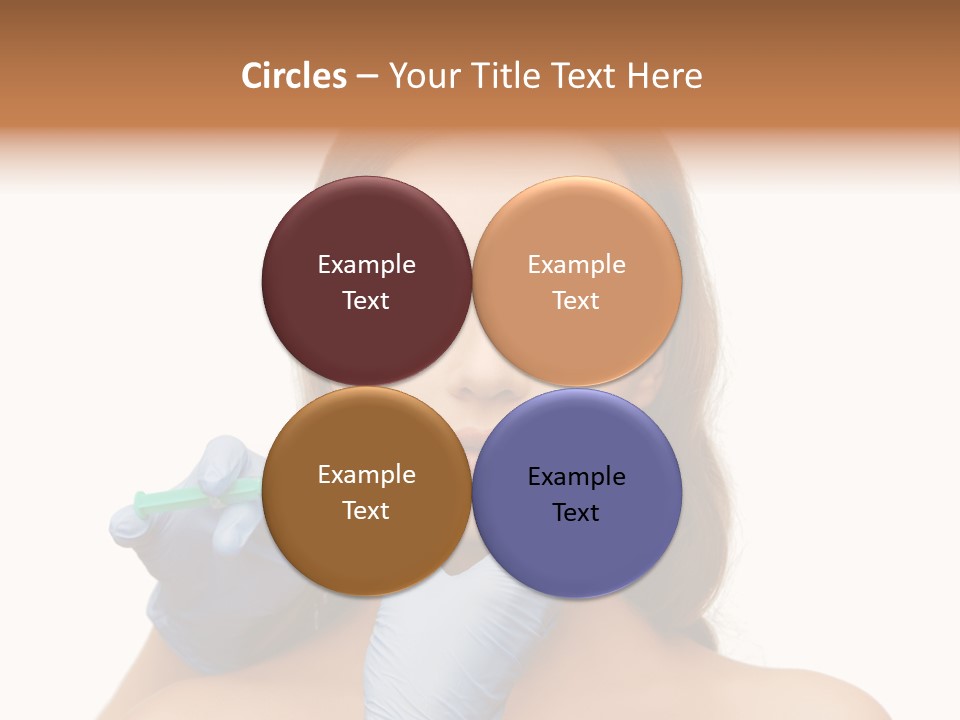 Circles – Your Title Text Here

Example Text

Example Text

Example Text

Example Text